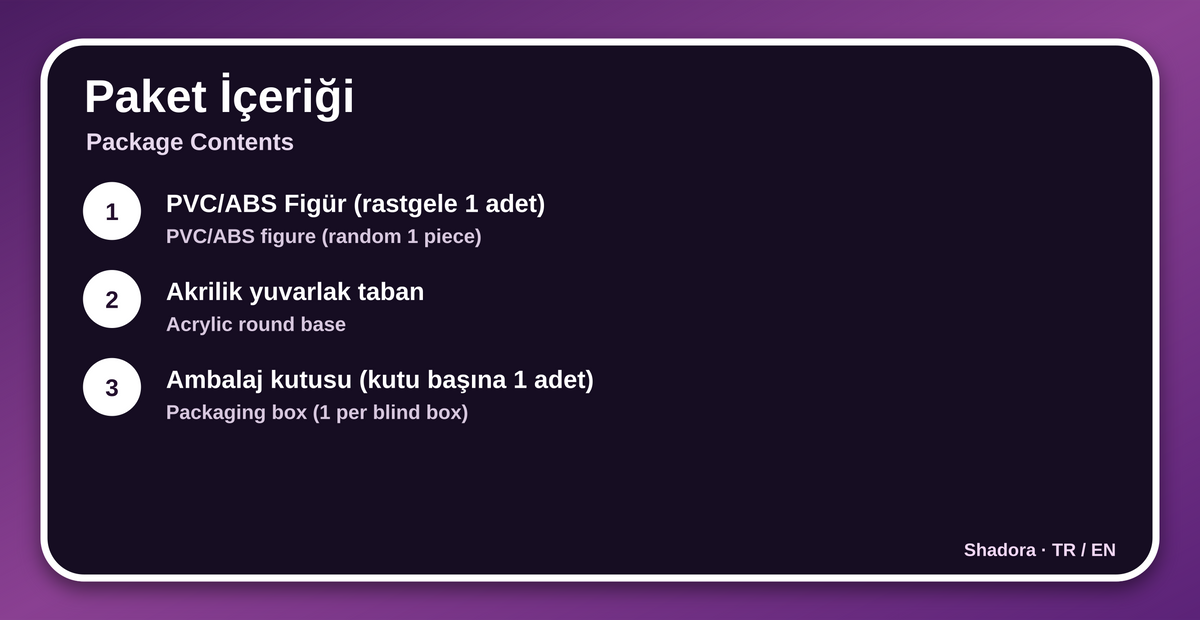 Paket İçeriği
Package Contents

1
PVC/ABS Figür (rastgele 1 adet)
PVC/ABS figure (random 1 piece)

2
Akrilik yuvarlak taban
Acrylic round base

3
Ambalaj kutusu (kutu başına 1 adet)
Packaging box (1 per blind box)

Shadora · TR / EN